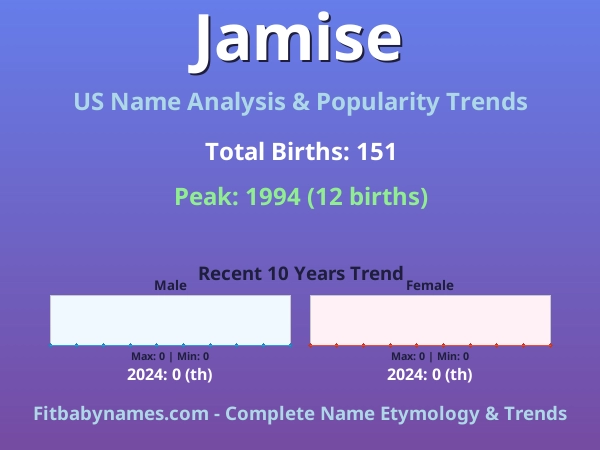 Jamise

US Name Analysis & Popularity Trends

Total Births: 151

Peak: 1994 (12 births)

Recent 10 Years Trend

Male

Max: 0 | Min: 0

2024: 0 (th)

Female

Max: 0 | Min: 0

2024: 0 (th)

Fitbabynames.com - Complete Name Etymology & Trends